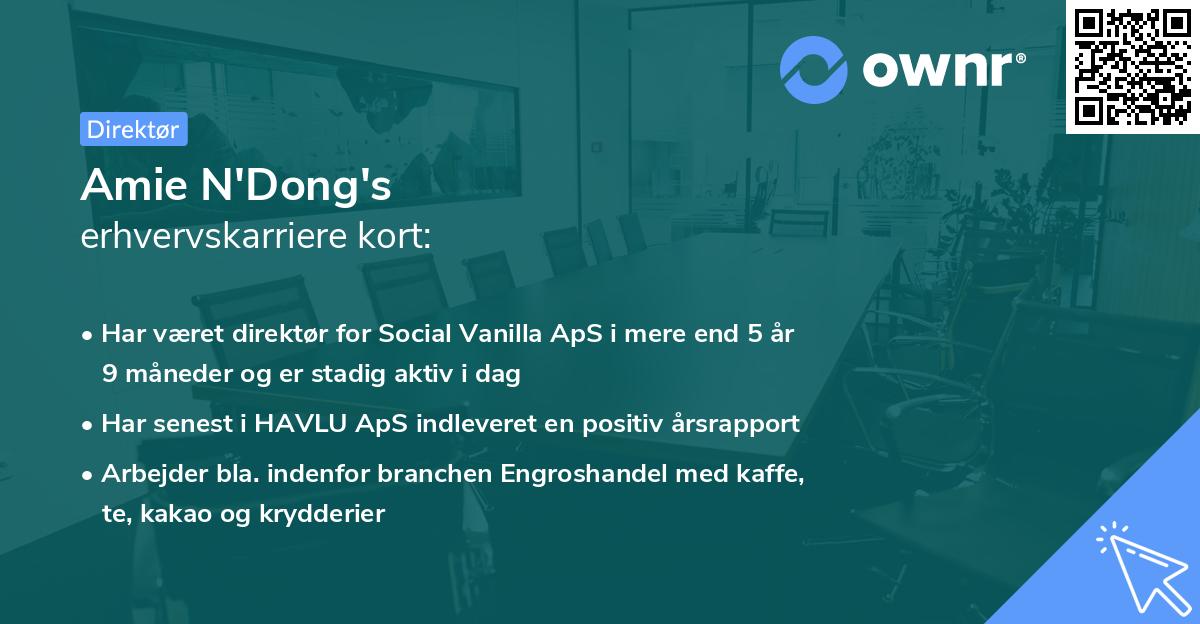 ownr®

Direktør

Amie N'Dong's
erhvervskarriere kort:

• Har været direktør for Social Vanilla ApS i mere end 5 år 9 måneder og er stadig aktiv i dag

• Har senest i HAVLU ApS indleveret en positiv årsrapport

• Arbejder bla. indenfor branchen Engroshandel med kaffe, te, kakao og krydderier